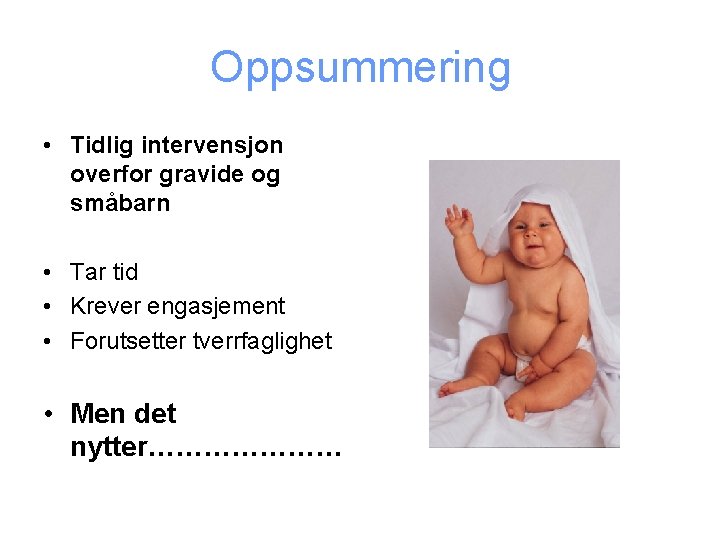 Oppsummering

• Tidlig intervensjon overfor gravide og småbarn

• Tar tid
• Krever engasjement
• Forutsetter tverrfaglighet

• Men det nytter…………………